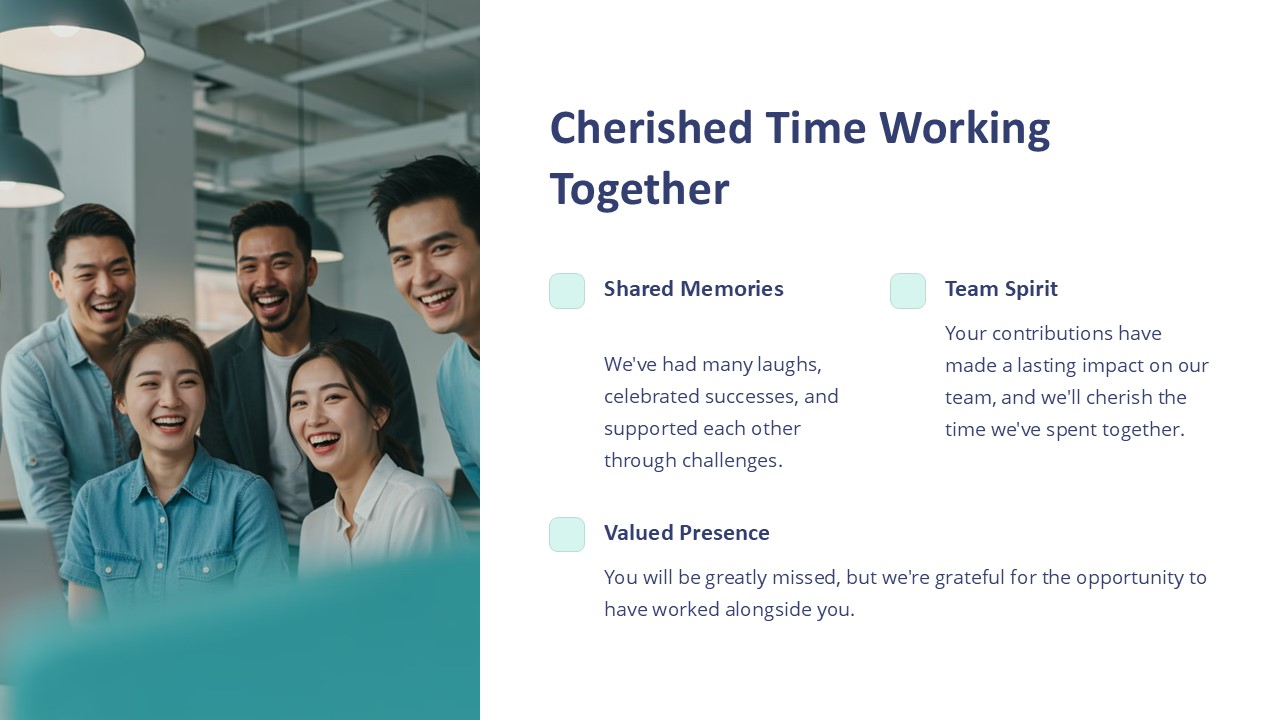 Cherished Time Working Together

Shared Memories

We've had many laughs, celebrated successes, and supported each other through challenges.

Team Spirit

Your contributions have made a lasting impact on our team, and we'll cherish the time we've spent together.

Valued Presence

You will be greatly missed, but we're grateful for the opportunity to have worked alongside you.